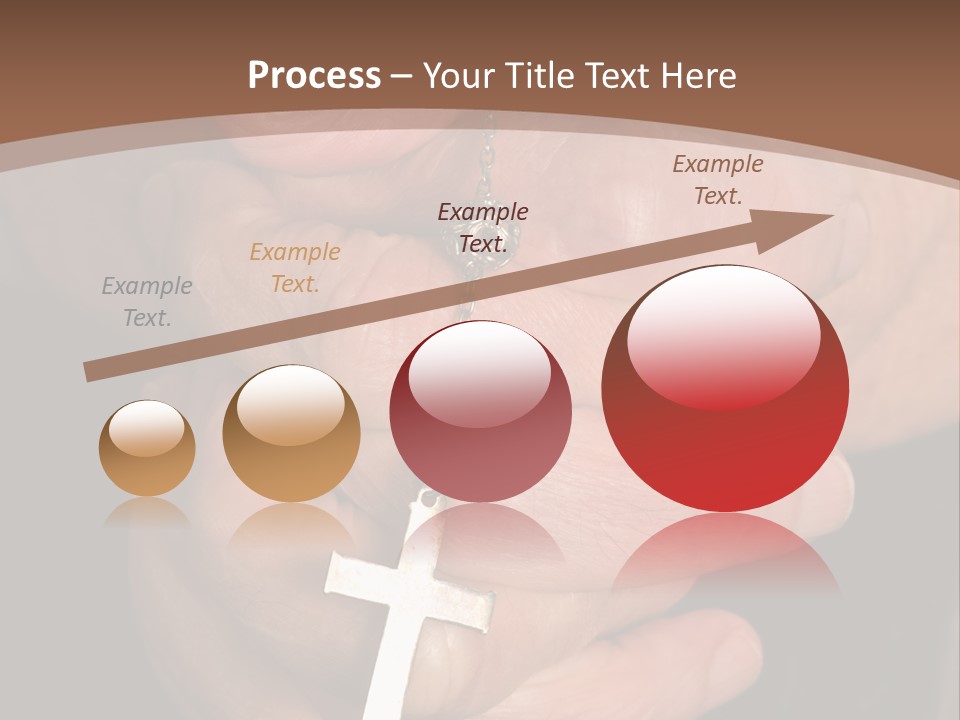 Process – Your Title Text Here

Example Text.

Example Text.

Example Text.

Example Text.